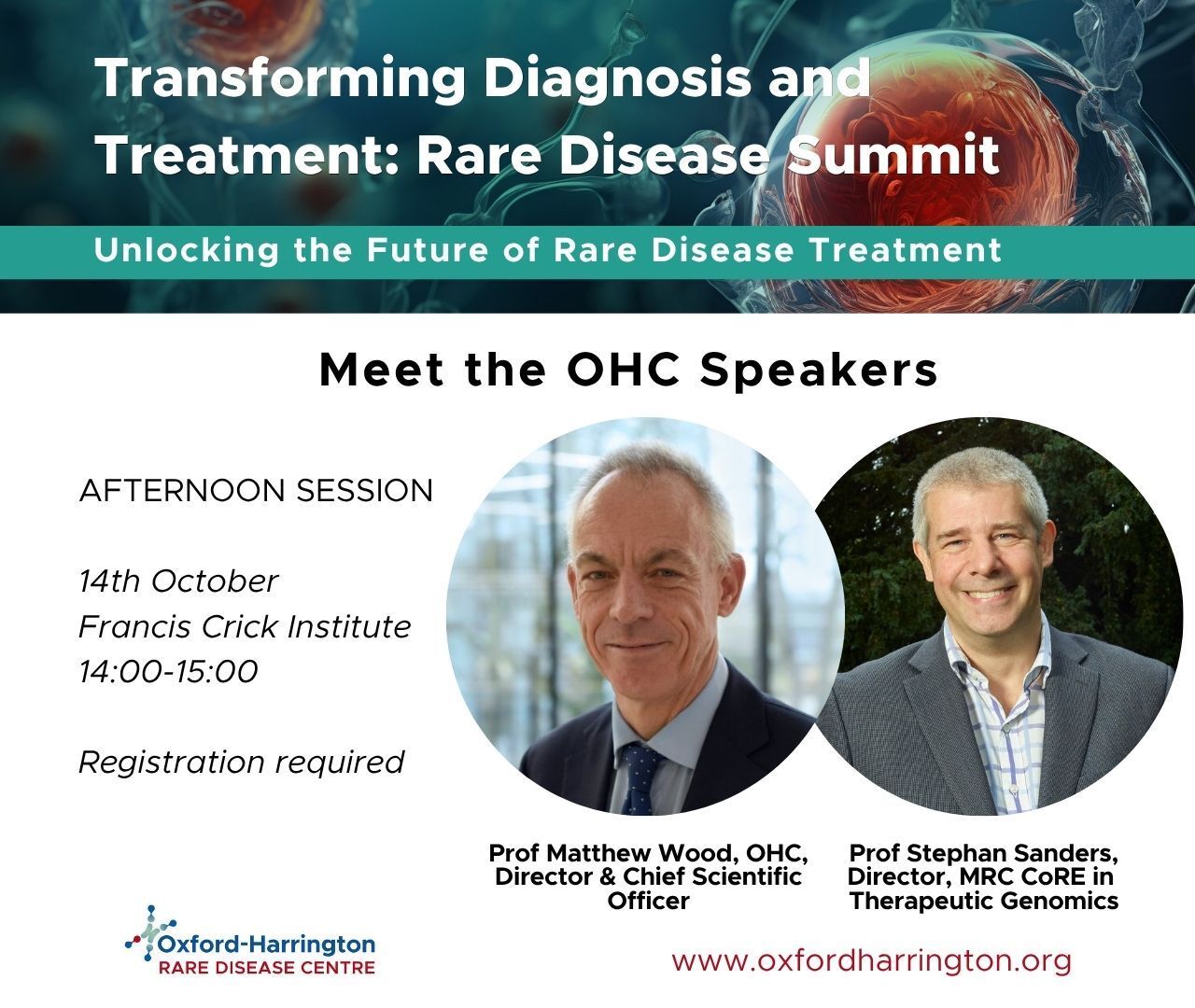 Transforming Diagnosis and Treatment: Rare Disease Summit

Unlocking the Future of Rare Disease Treatment

Meet the OHC Speakers

AFTERNOON SESSION

14th October
Francis Crick Institute
14:00-15:00

Registration required

Prof Matthew Wood, OHC, Director & Chief Scientific Officer

Prof Stephan Sanders, Director, MRC CoRE in Therapeutic Genomics

Oxford-Harrington
RARE DISEASE CENTRE

www.oxfordharrington.org